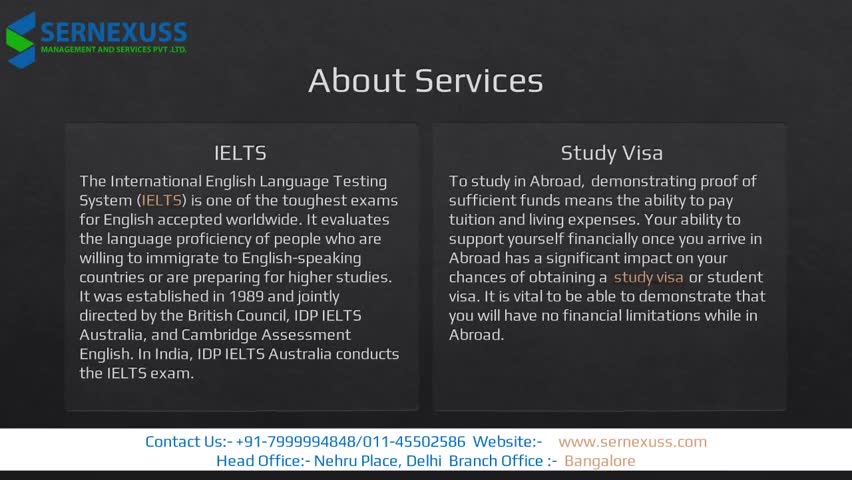 SERNEXUSS
MANAGEMENT AND SERVICES PVT .LTD.

About Services

IELTS

The International English Language Testing System (IELTS) is one of the toughest exams for English accepted worldwide. It evaluates the language proficiency of people who are willing to immigrate to English-speaking countries or are preparing for higher studies. It was established in 1989 and jointly directed by the British Council, IDP IELTS Australia, and Cambridge Assessment English. In India, IDP IELTS Australia conducts the IELTS exam.

Study Visa

To study in Abroad, demonstrating proof of sufficient funds means the ability to pay tuition and living expenses. Your ability to support yourself financially once you arrive in Abroad has a significant impact on your chances of obtaining a study visa or student visa. It is vital to be able to demonstrate that you will have no financial limitations while in Abroad.

Contact Us:- +91-7999994848/011-45502586 Website:- www.sernexuss.com
Head Office:- Nehru Place, Delhi Branch Office :- Bangalore